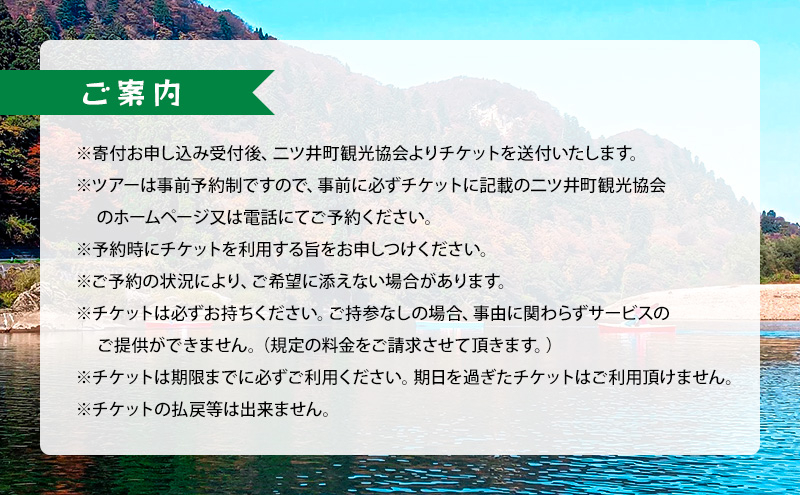 ご案内

※寄付お申し込み受付後、二ツ井町観光協会よりチケットを送付いたします。

※ツアーは事前予約制ですので、事前に必ずチケットに記載の二ツ井町観光協会のホームページ又は電話にてご予約ください。

※予約時にチケットを利用する旨をお申しつけください。

※ご予約の状況により、ご希望に添えない場合があります。

※チケットは必ずお持ちください。ご持参なしの場合、事由に関わらずサービスのご提供ができません。（規定の料金をご請求させて頂きます。）

※チケットは期限までに必ずご利用ください。期日を過ぎたチケットはご利用頂けません。

※チケットの払戻等は出来ません。